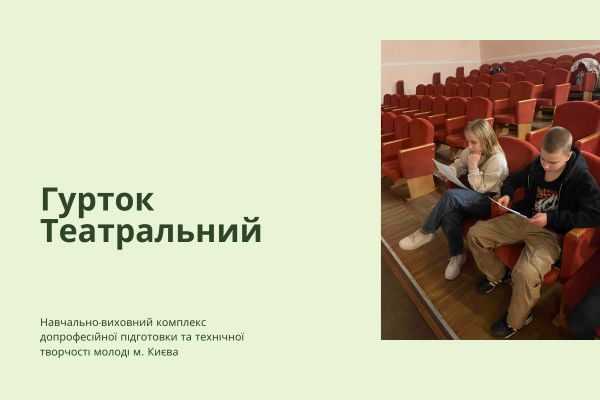 Гурток Театральний

Навчально-виховний комплекс допрофесійної підготовки та технічної творчості молоді м. Києва